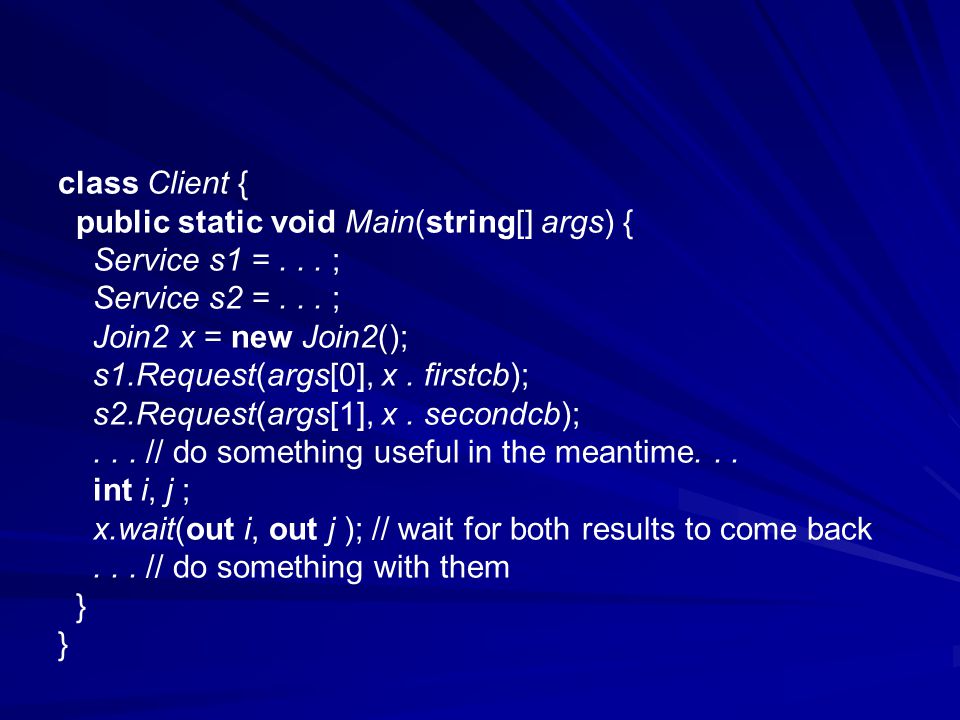 class Client {
  public static void Main(string[] args) {
    Service s1 = . . . ;
    Service s2 = . . . ;
    Join2 x = new Join2();
    s1.Request(args[0], x . firstcb);
    s2.Request(args[1], x . secondcb);
    . . . // do something useful in the meantime. . .
    int i, j ;
    x.wait(out i, out j ); // wait for both results to come back
    . . . // do something with them
  }
}